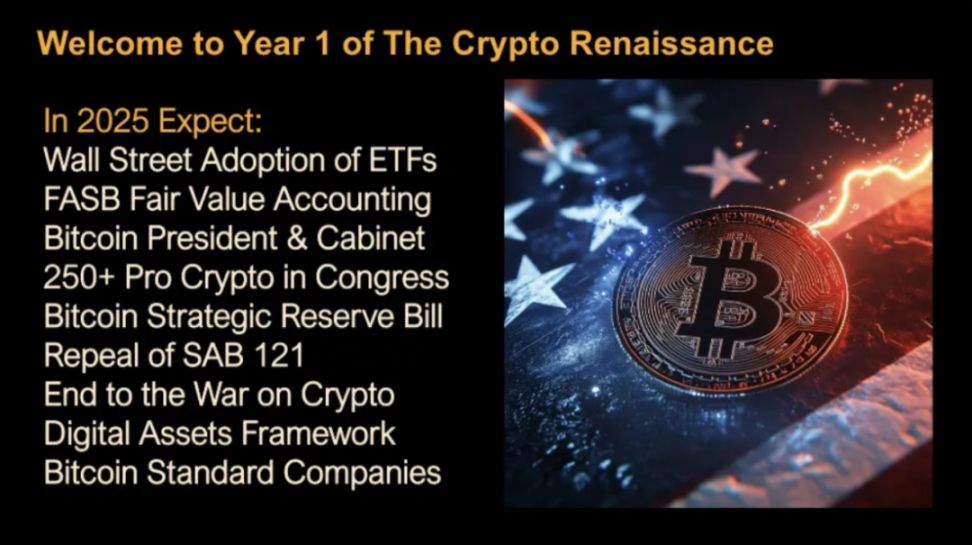 Welcome to Year 1 of The Crypto Renaissance

In 2025 Expect:
Wall Street Adoption of ETFs
FASB Fair Value Accounting
Bitcoin President & Cabinet
250+ Pro Crypto in Congress
Bitcoin Strategic Reserve Bill
Repeal of SAB 121
End to the War on Crypto
Digital Assets Framework
Bitcoin Standard Companies